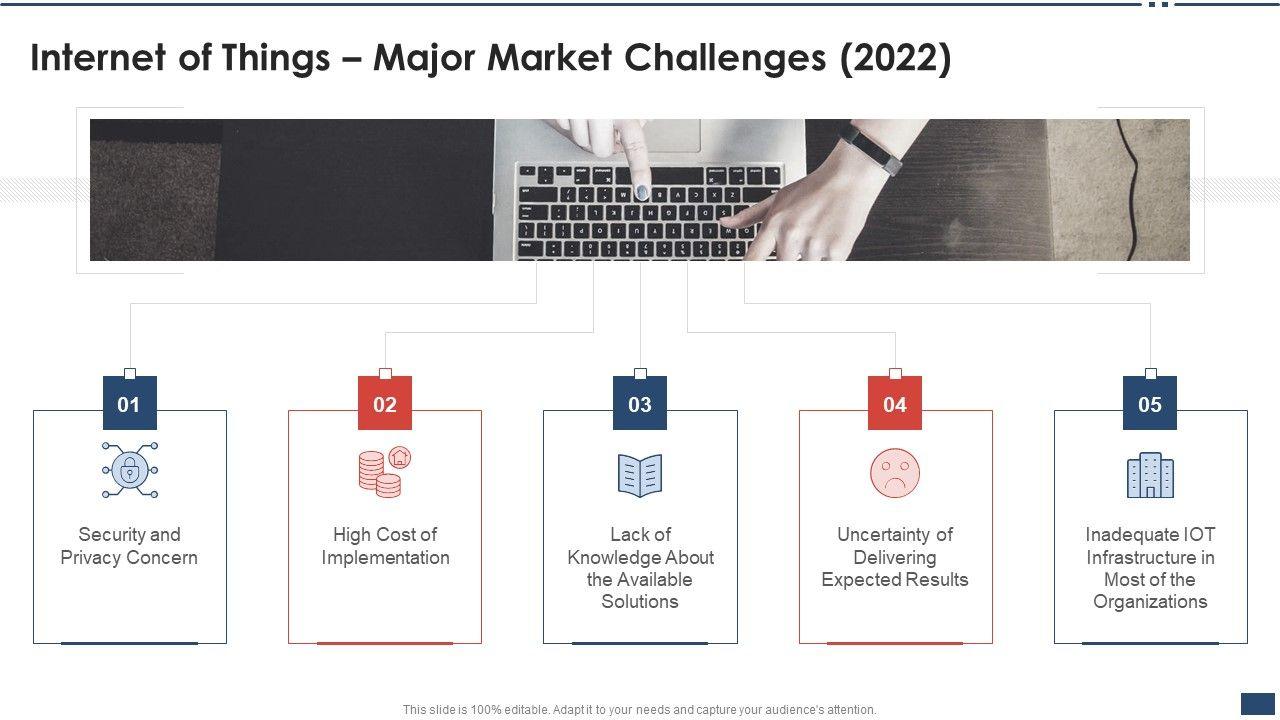 Internet of Things – Major Market Challenges (2022)

01
Security and Privacy Concern

02
High Cost of Implementation

03
Lack of Knowledge About the Available Solutions

04
Uncertainty of Delivering Expected Results

05
Inadequate IOT Infrastructure in Most of the Organizations

This slide is 100% editable. Adapt it to your needs and capture your audience's attention.